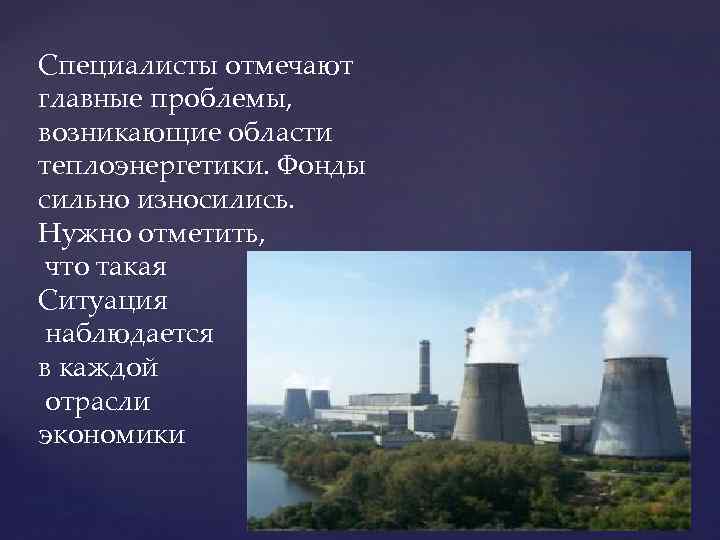 Специалисты отмечают главные проблемы, возникающие области теплоэнергетики. Фонды сильно износились. Нужно отметить, что такая Ситуация наблюдается в каждой отрасли экономики